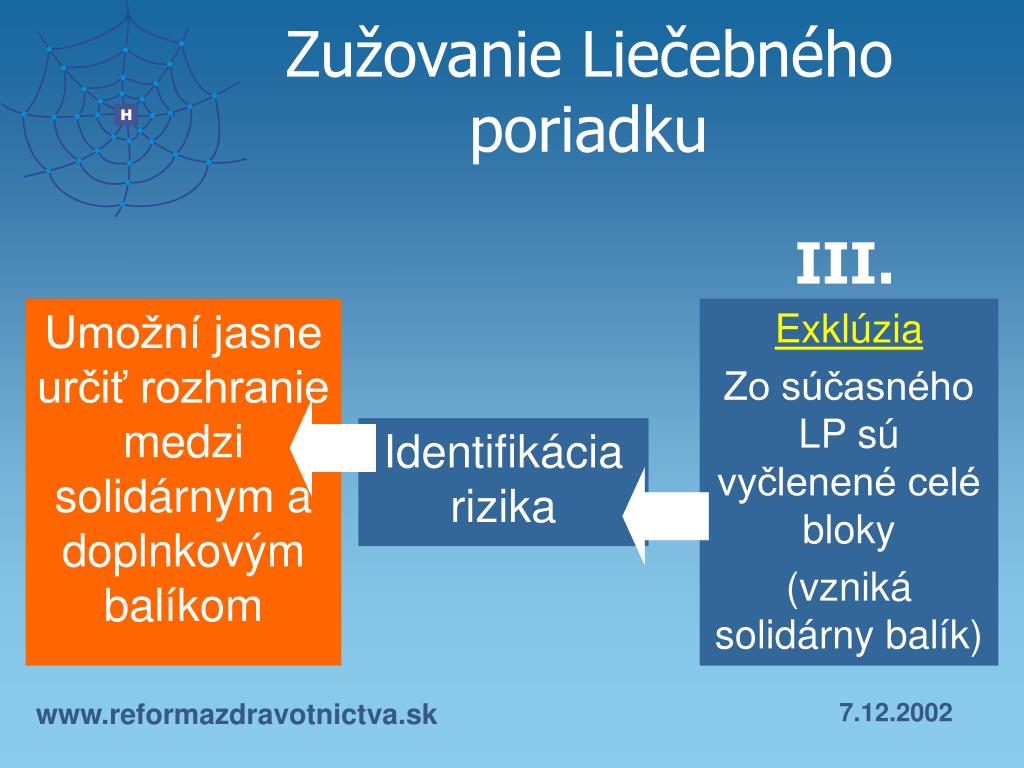 H

Zužovanie Liečebného poriadku

III.

Umožní jasne určiť rozhranie medzi solidárnym a doplnkovým balíkom

Identifikácia rizika

Exklúzia

Zo súčasného LP sú vyčlenené celé bloky

(vzniká solidárny balík)

www.reformazdravotnictva.sk

7.12.2002